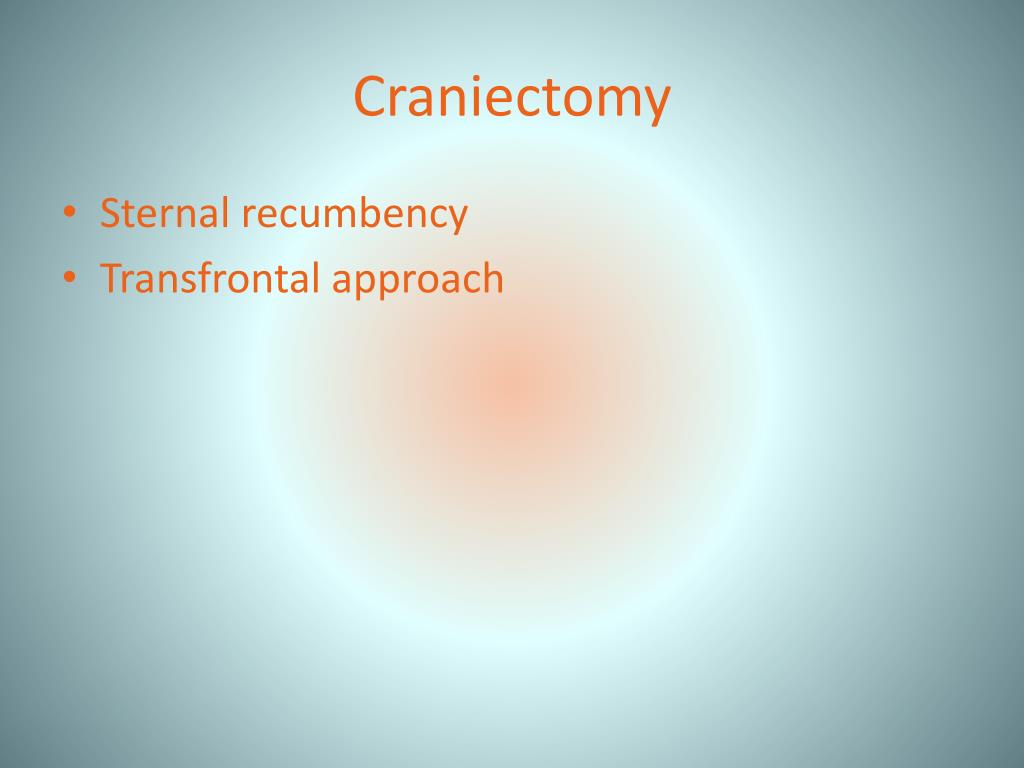 Craniectomy

• Sternal recumbency
• Transfrontal approach